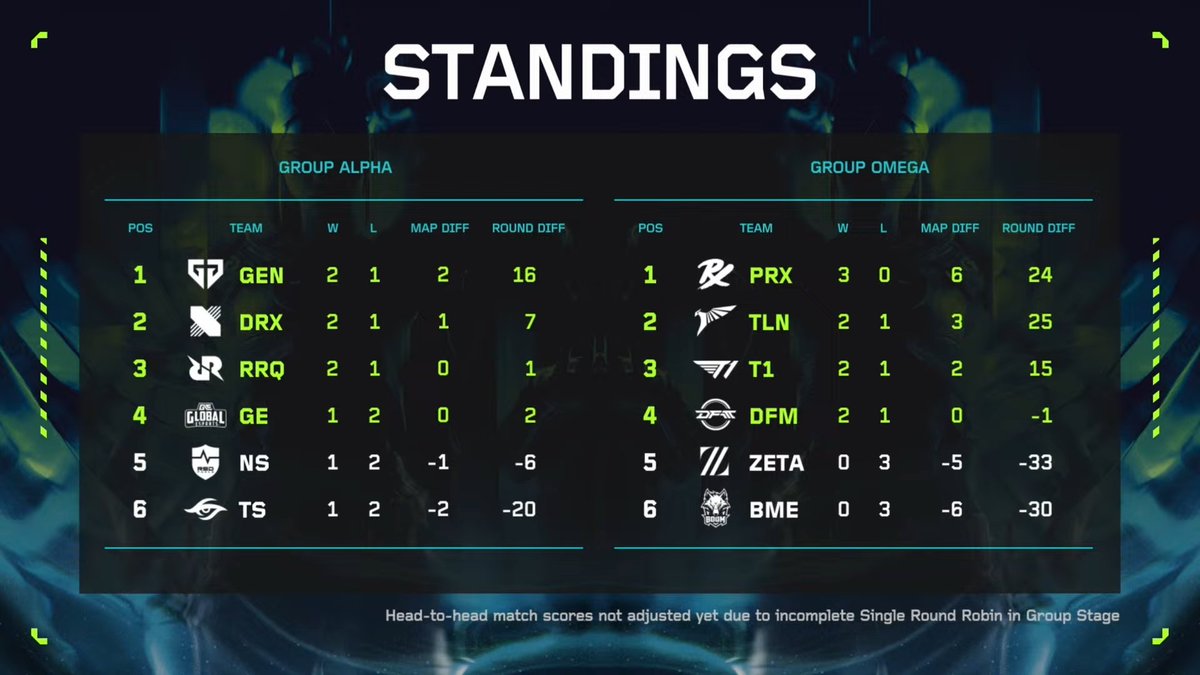 STANDINGS

GROUP ALPHA

| POS | TEAM | W | L | MAP DIFF | ROUND DIFF |
|---|---|---|---|---|---|
| 1 | GEN | 2 | 1 | 2 | 16 |
| 2 | DRX | 2 | 1 | 1 | 7 |
| 3 | RRQ | 2 | 1 | 0 | 1 |
| 4 | GE | 1 | 2 | 0 | 2 |
| 5 | NS | 1 | 2 | -1 | -6 |
| 6 | TS | 1 | 2 | -2 | -20 |

GROUP OMEGA

| POS | TEAM | W | L | MAP DIFF | ROUND DIFF |
|---|---|---|---|---|---|
| 1 | PRX | 3 | 0 | 6 | 24 |
| 2 | TLN | 2 | 1 | 3 | 25 |
| 3 | T1 | 2 | 1 | 2 | 15 |
| 4 | DFM | 2 | 1 | 0 | -1 |
| 5 | ZETA | 0 | 3 | -5 | -33 |
| 6 | BME | 0 | 3 | -6 | -30 |

Head-to-head match scores not adjusted yet due to incomplete Single Round Robin in Group Stage